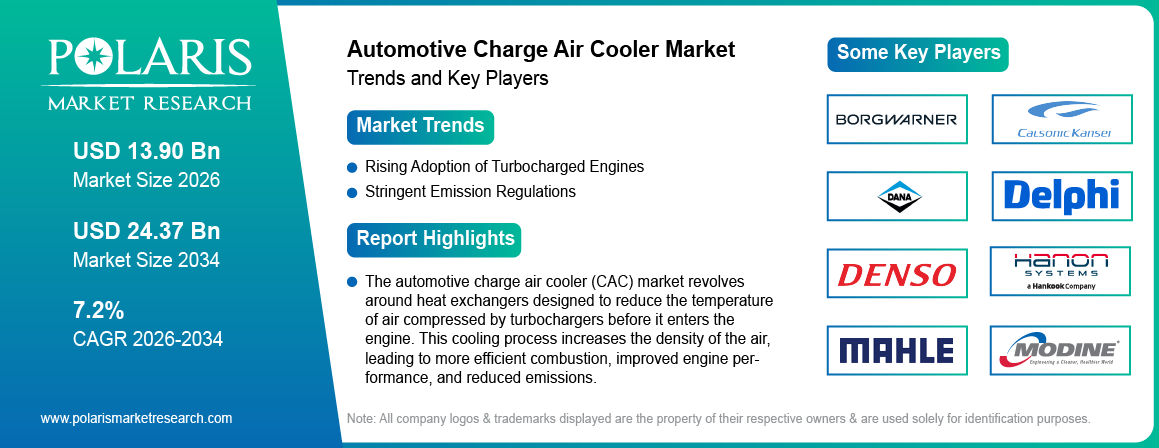 POLARIS
MARKET RESEARCH

USD 13.90 Bn
Market Size 2026

USD 24.37 Bn
Market Size 2034

7.2%
CAGR 2026-2034

www.polarismarketresearch.com

Automotive Charge Air Cooler Market
Trends and Key Players

Market Trends

Rising Adoption of Turbocharged Engines

Stringent Emission Regulations

Report Highlights

The automotive charge air cooler (CAC) market revolves around heat exchangers designed to reduce the temperature of air compressed by turbochargers before it enters the engine. This cooling process increases the density of the air, leading to more efficient combustion, improved engine performance, and reduced emissions.

Some Key Players

BORGWARNER

Calsonic Kansei

DANA

Delphi

DENSO

HANON SYSTEMS
a Hankook Company

MAHLE

MODINE
Engineering a Cleaner, Healthier World

Note: All company logos & trademarks displayed are the property of their respective owners & are used solely for identification purposes.